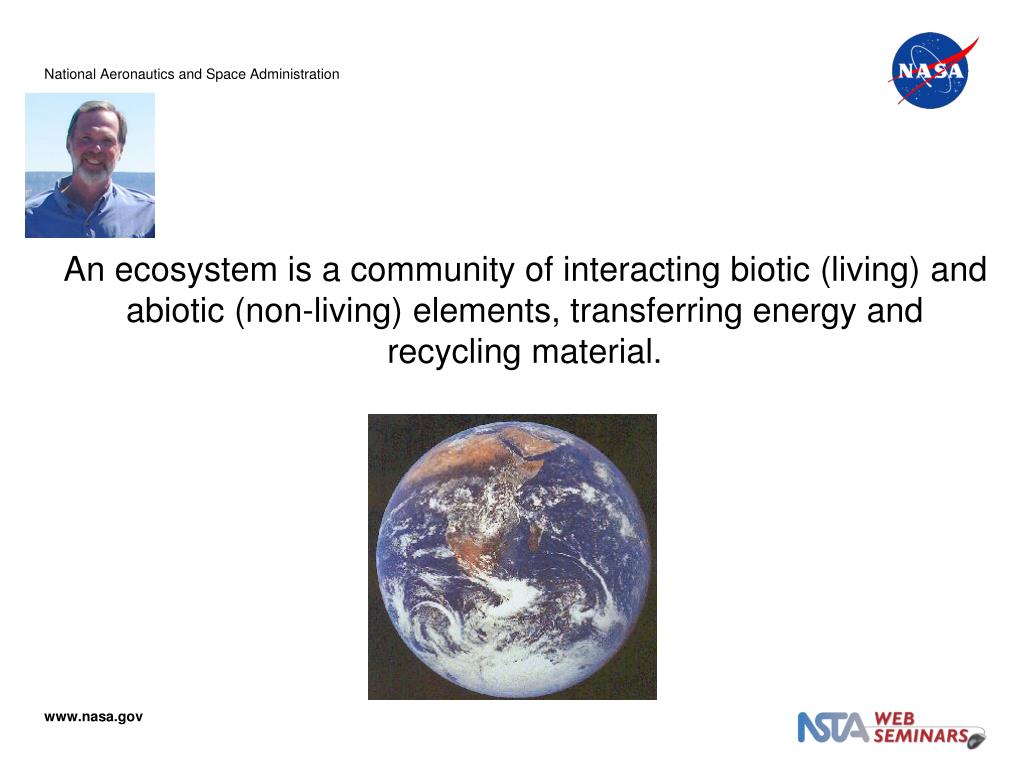 National Aeronautics and Space Administration

NASA

An ecosystem is a community of interacting biotic (living) and abiotic (non-living) elements, transferring energy and recycling material.

www.nasa.gov

NSTA WEB SEMINARS